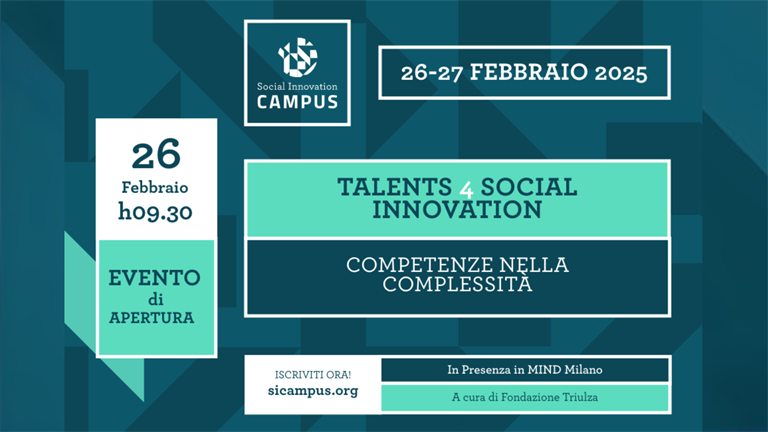 Social Innovation
CAMPUS

26-27 FEBBRAIO 2025

26
Febbraio
h09.30

EVENTO
di
APERTURA

TALENTS 4 SOCIAL INNOVATION

COMPETENZE NELLA COMPLESSITÀ

ISCRIVITI ORA!
sicampus.org

In Presenza in MIND Milano

A cura di Fondazione Triulza